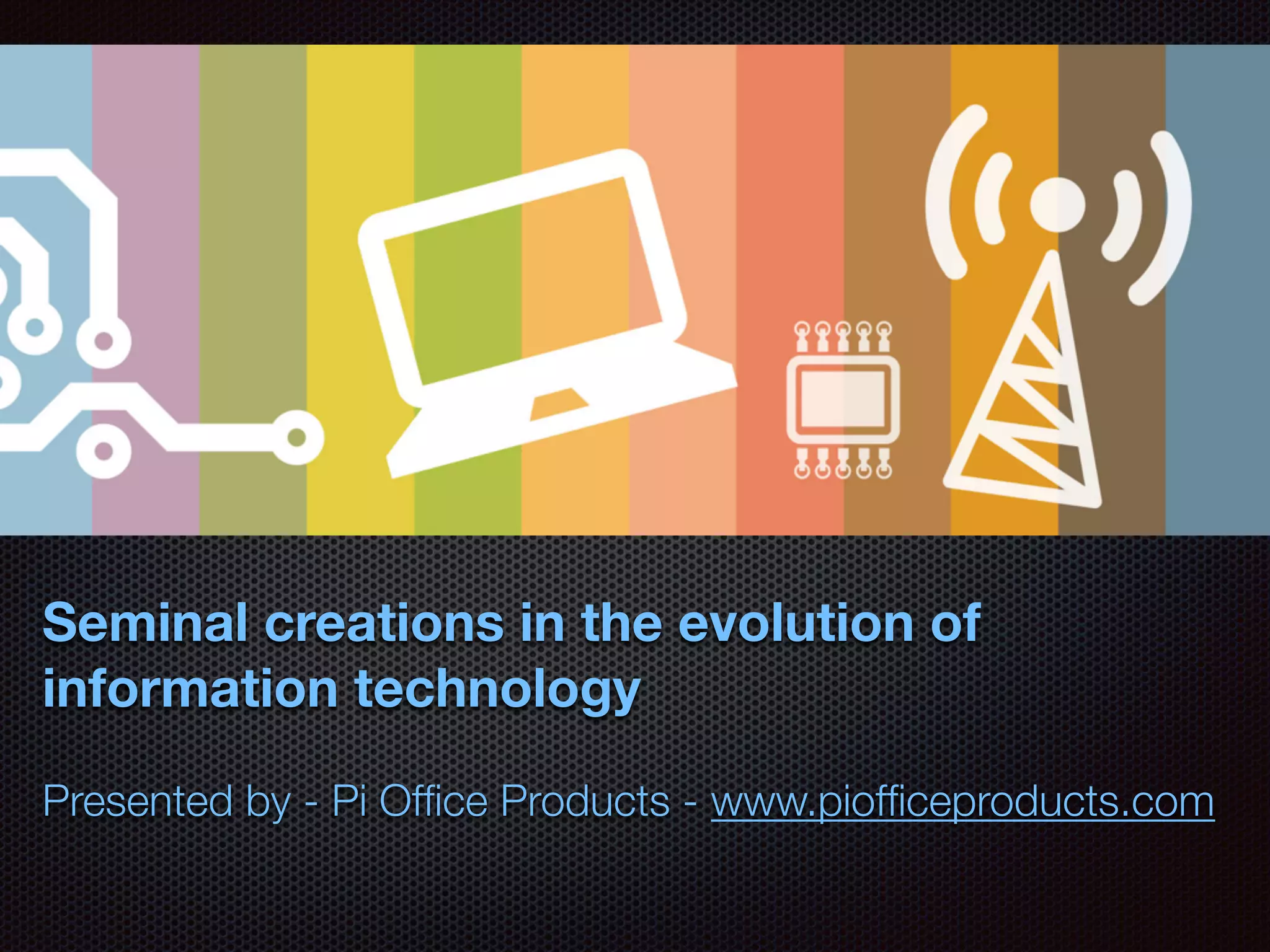 Seminal creations in the evolution of information technology

Presented by - Pi Office Products - www.piofficeproducts.com